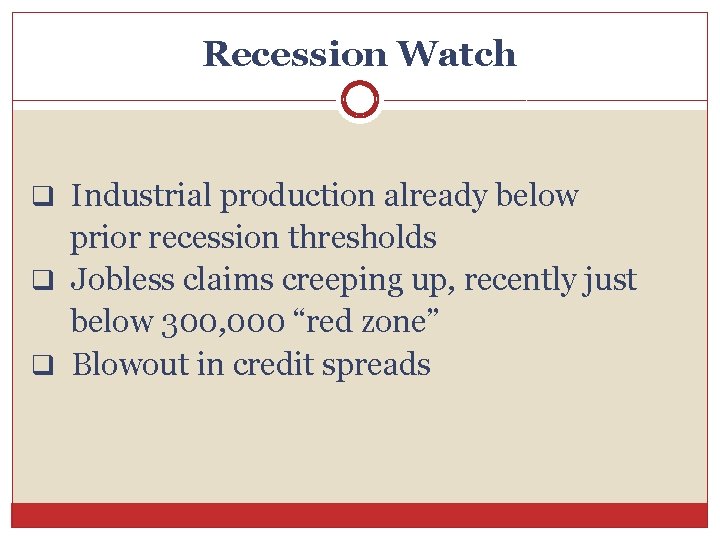 Recession Watch

❑ Industrial production already below prior recession thresholds
❑ Jobless claims creeping up, recently just below 300,000 “red zone”
❑ Blowout in credit spreads